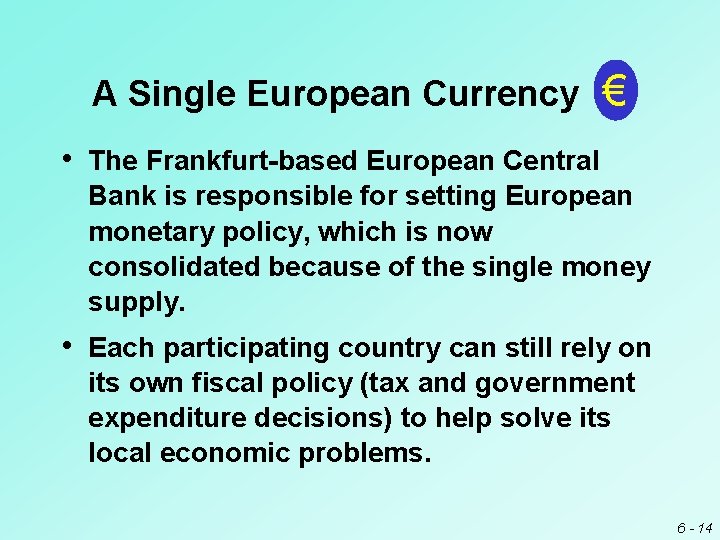 A Single European Currency €

• The Frankfurt-based European Central Bank is responsible for setting European monetary policy, which is now consolidated because of the single money supply.

• Each participating country can still rely on its own fiscal policy (tax and government expenditure decisions) to help solve its local economic problems.

6 - 14